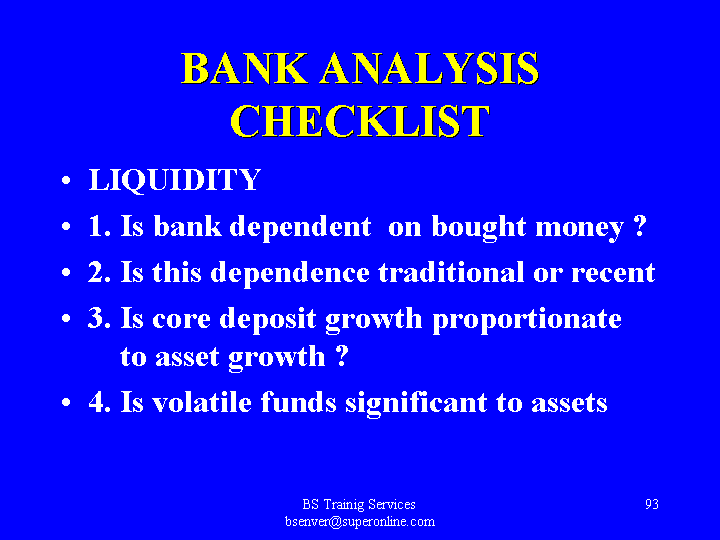 BANK ANALYSIS CHECKLIST

• LIQUIDITY
• 1. Is bank dependent on bought money ?
• 2. Is this dependence traditional or recent
• 3. Is core deposit growth proportionate to asset growth ?
• 4. Is volatile funds significant to assets

BS Trainig Services
bsenver@superonline.com

93